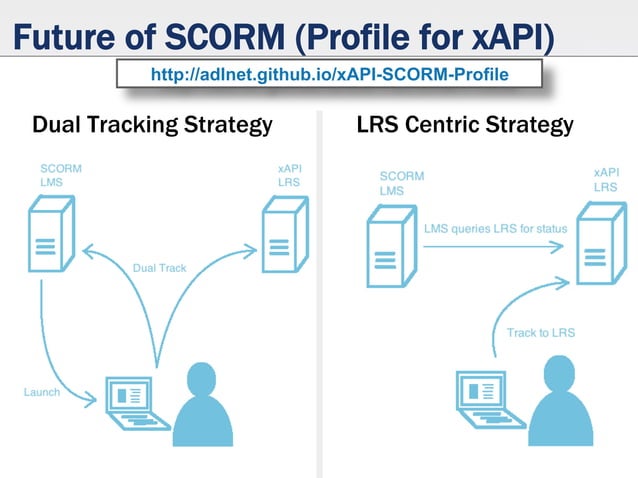 Future of SCORM (Profile for xAPI)

http://adlnet.github.io/xAPI-SCORM-Profile

Dual Tracking Strategy

SCORM LMS

xAPI LRS

Dual Track

Launch

LRS Centric Strategy

SCORM LMS

xAPI LRS

LMS queries LRS for status

Track to LRS